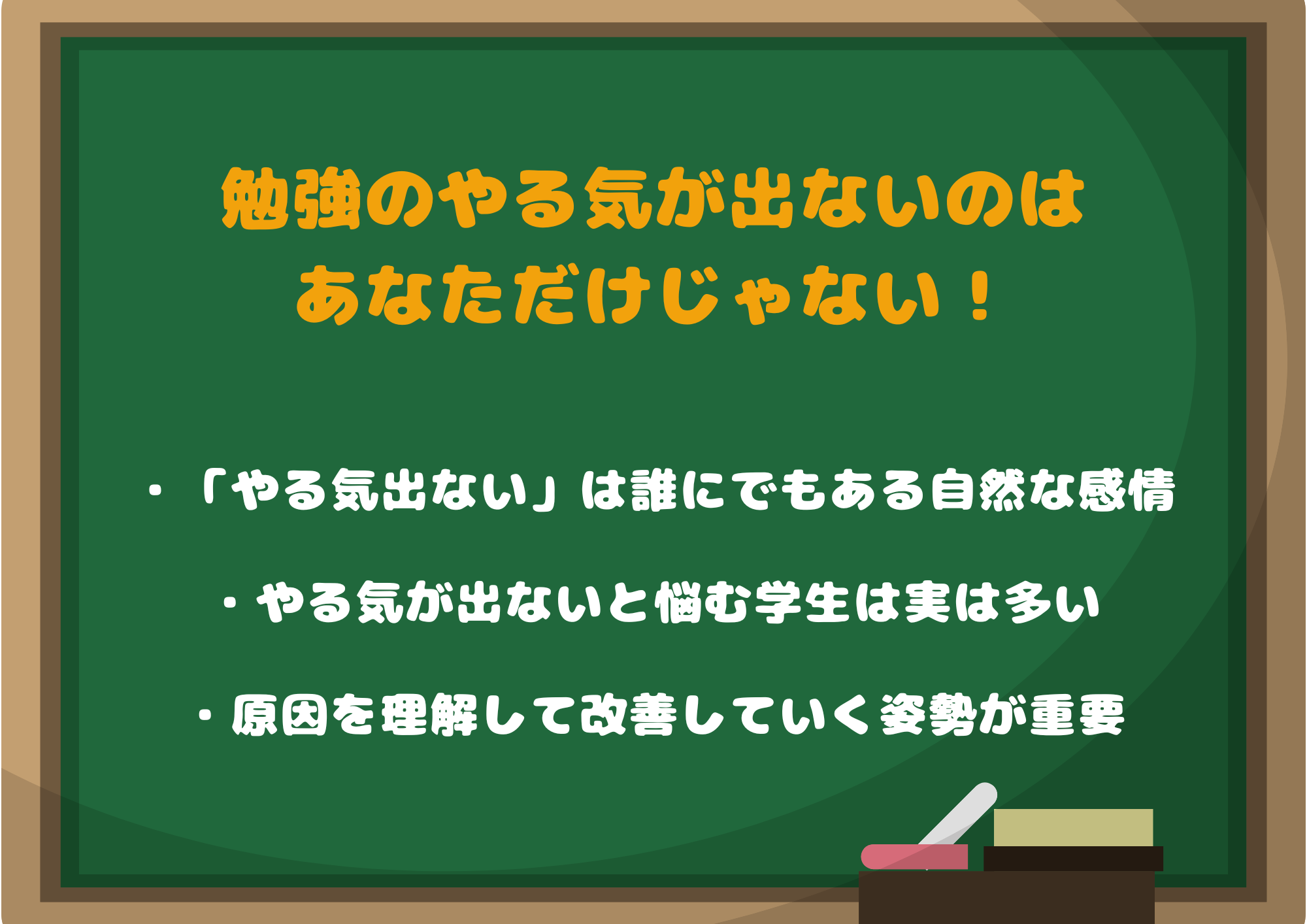 勉強のやる気が出ないのは
あなただけじゃない！

・「やる気出ない」は誰にでもある自然な感情

・やる気が出ないと悩む学生は実は多い

・原因を理解して改善していく姿勢が重要